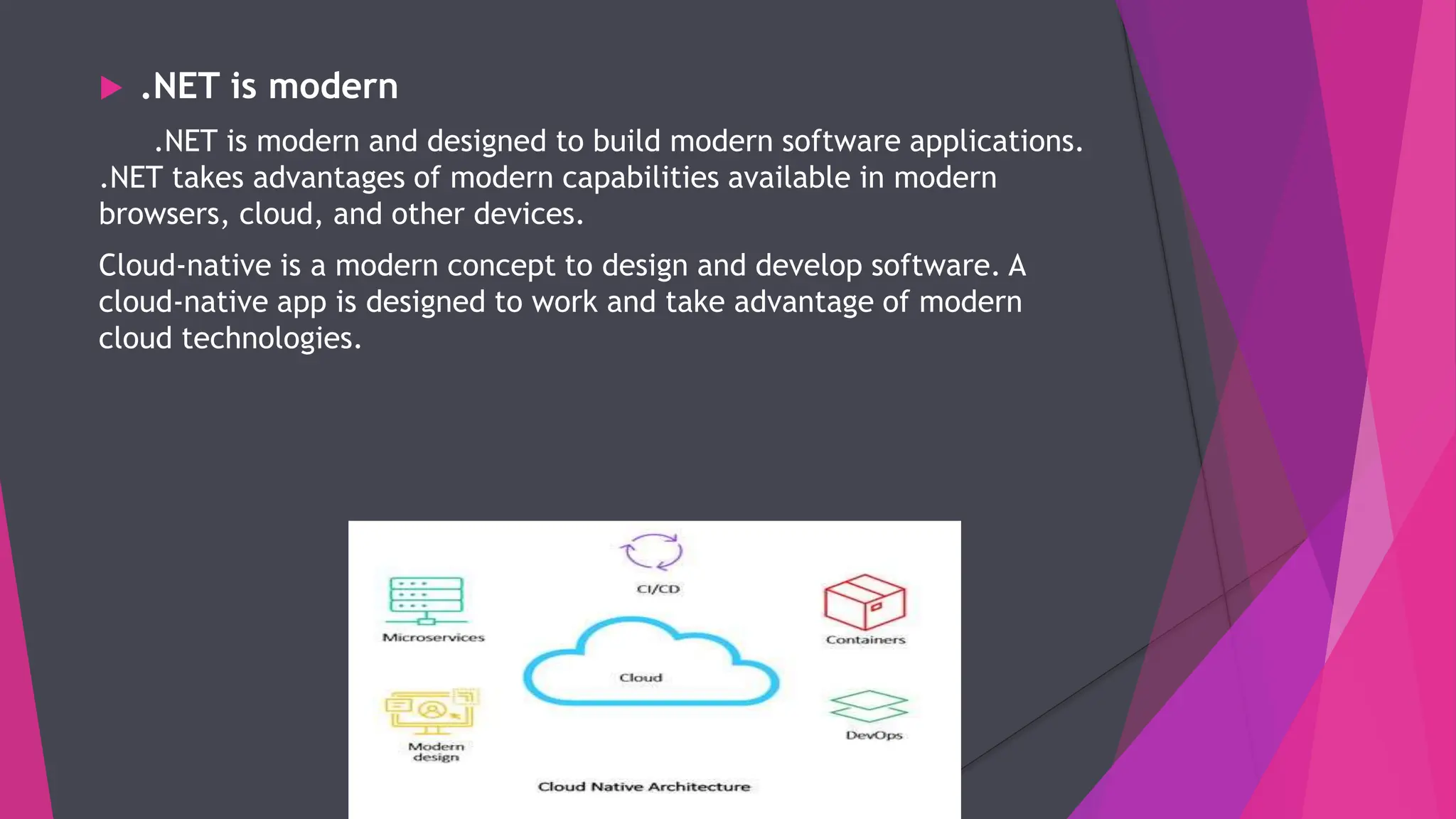 .NET is modern

.NET is modern and designed to build modern software applications. .NET takes advantages of modern capabilities available in modern browsers, cloud, and other devices.

Cloud-native is a modern concept to design and develop software. A cloud-native app is designed to work and take advantage of modern cloud technologies.

CI/CD

Microservices

Containers

Cloud

Modern design

DevOps

Cloud Native Architecture